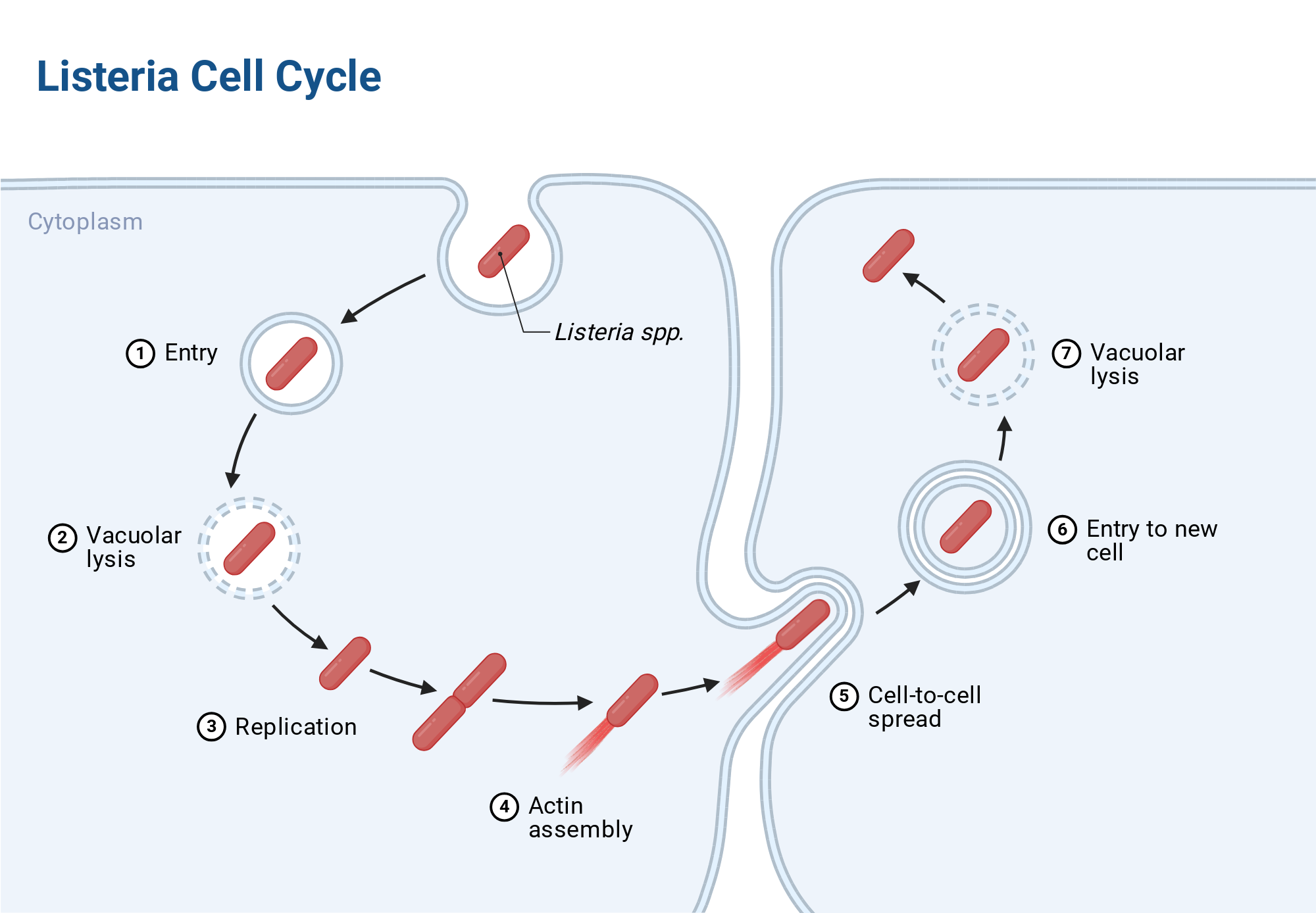 Listeria Cell Cycle

Cytoplasm

Listeria spp.

1 Entry

2 Vacuolar lysis

3 Replication

4 Actin assembly

5 Cell-to-cell spread

6 Entry to new cell

7 Vacuolar lysis